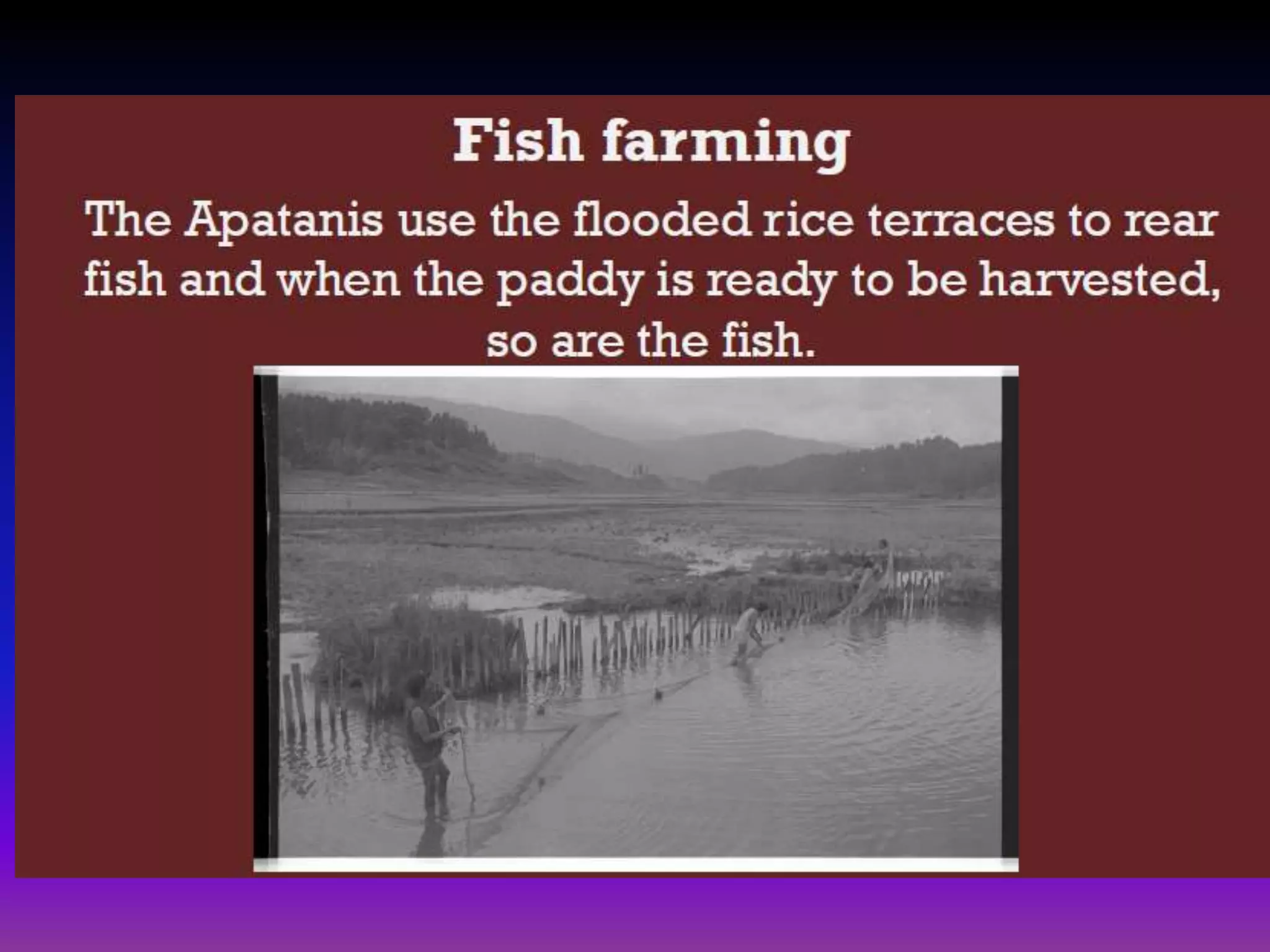 Fish farming

The Apatanis use the flooded rice terraces to rear fish and when the paddy is ready to be harvested, so are the fish.